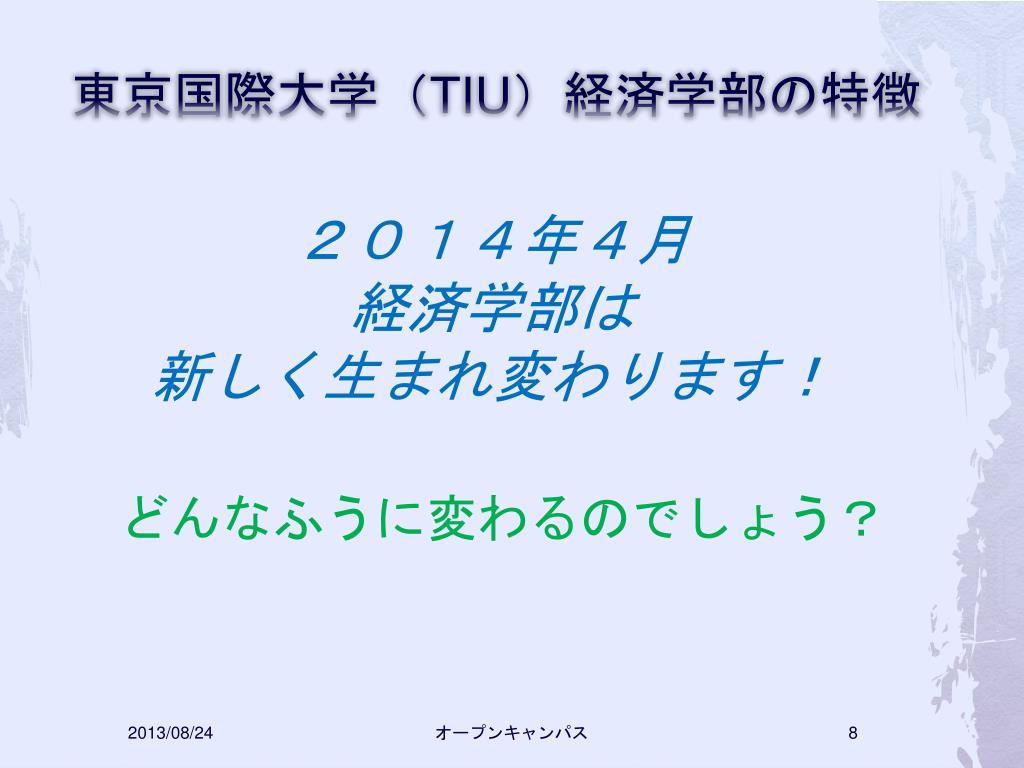 東京国際大学（TIU）経済学部の特徴

２０１４年４月
経済学部は
新しく生まれ変わります！

どんなふうに変わるのでしょう？

2013/08/24

オープンキャンパス

8